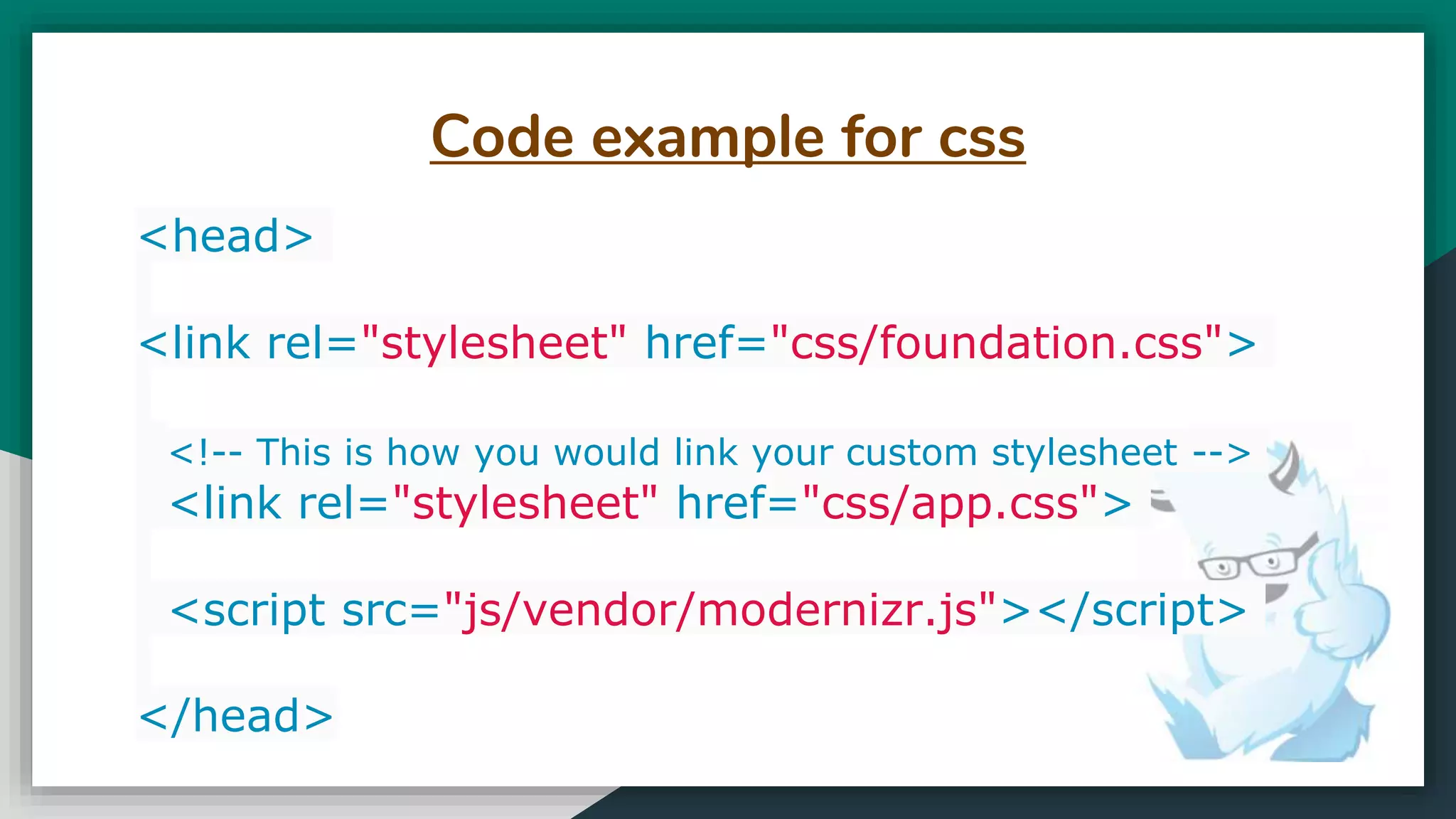 Code example for css

<head>

<link rel="stylesheet" href="css/foundation.css">

<!-- This is how you would link your custom stylesheet -->
<link rel="stylesheet" href="css/app.css">

<script src="js/vendor/modernizr.js"></script>

</head>